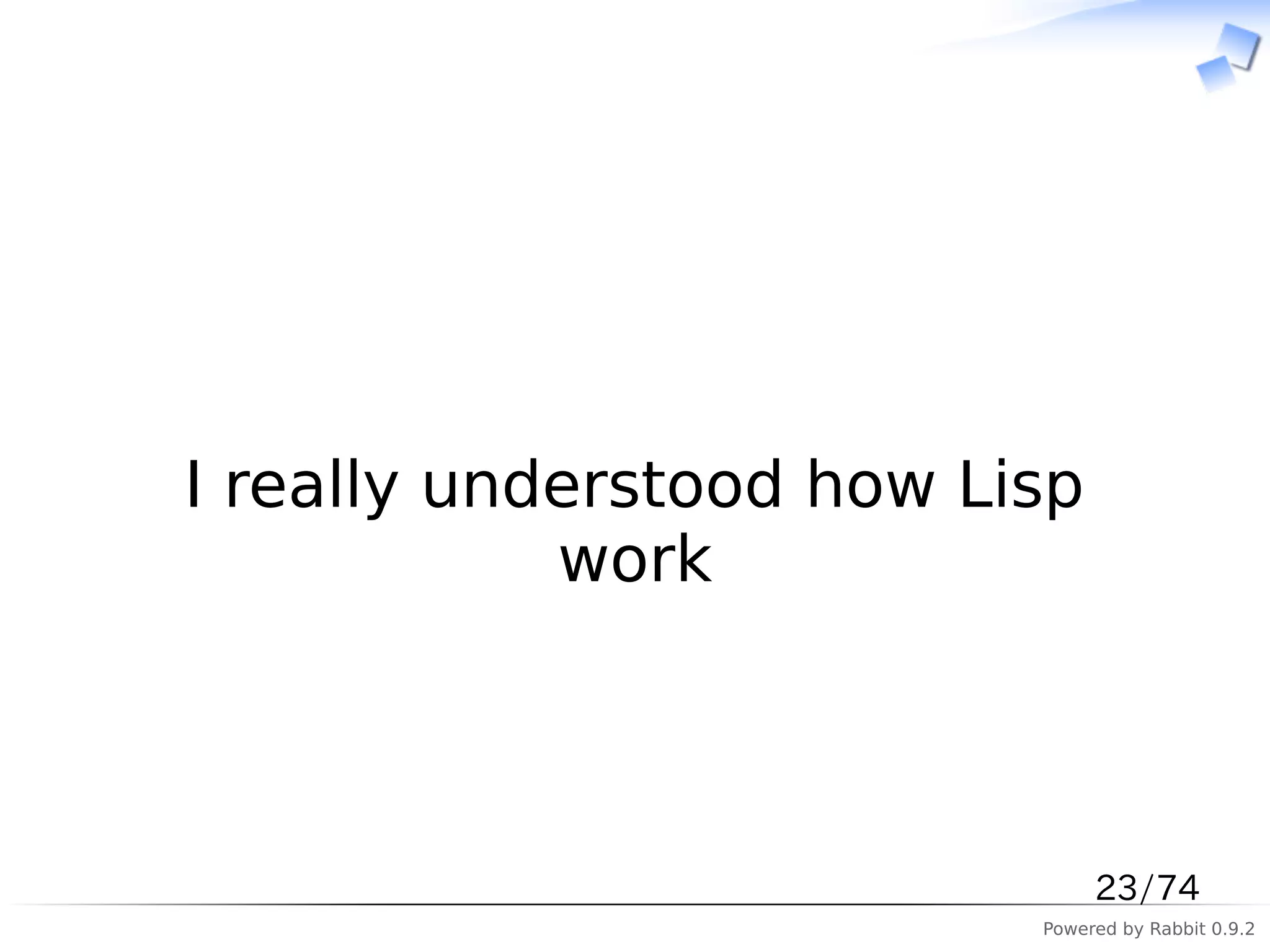 I really understood how Lisp work

23/74

Powered by Rabbit 0.9.2